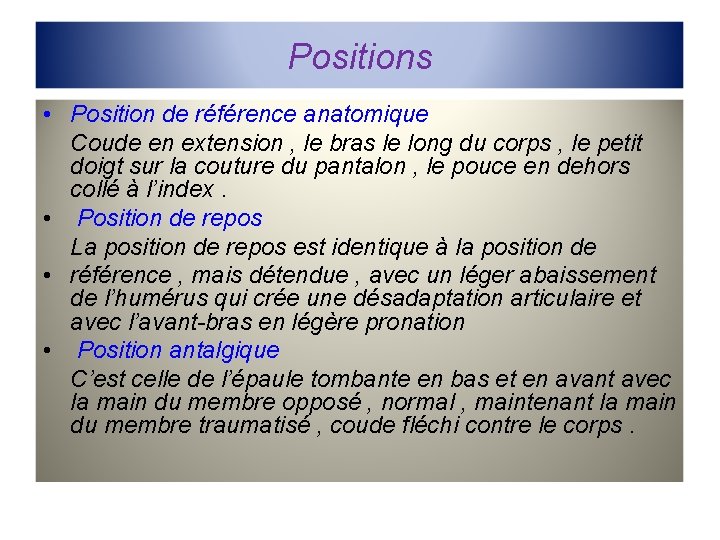 Positions

• Position de référence anatomique

Coude en extension , le bras le long du corps , le petit doigt sur la couture du pantalon , le pouce en dehors collé à l'index .

• Position de repos

La position de repos est identique à la position de

• référence , mais détendue , avec un léger abaissement de l'humérus qui crée une désadaptation articulaire et avec l'avant-bras en légère pronation

• Position antalgique

C'est celle de l'épaule tombante en bas et en avant avec la main du membre opposé , normal , maintenant la main du membre traumatisé , coude fléchi contre le corps .